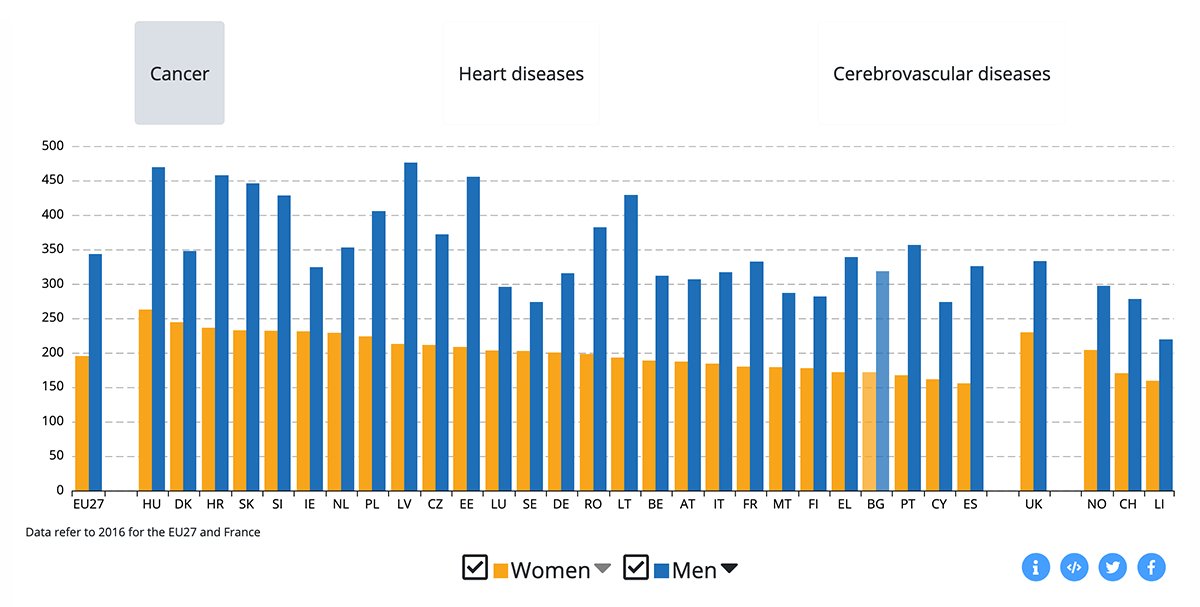 Cancer

Heart diseases

Cerebrovascular diseases

500
450
400
350
300
250
200
150
100
50
0

EU27 HU DK HR SK SI IE NL PL LV CZ EE LU SE DE RO LT BE AT IT FR MT FI EL BG PT CY ES UK NO CH LI

Data refer to 2016 for the EU27 and France

Women Men